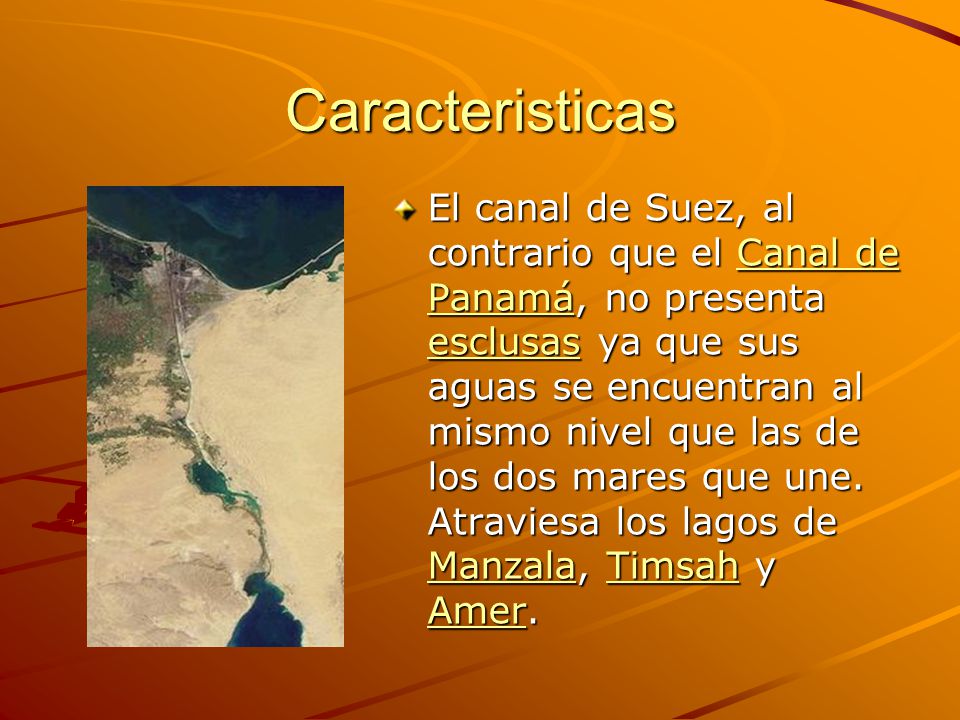 Caracteristicas

El canal de Suez, al contrario que el Canal de Panamá, no presenta esclusas ya que sus aguas se encuentran al mismo nivel que las de los dos mares que une. Atraviesa los lagos de Manzala, Timsah y Amer.